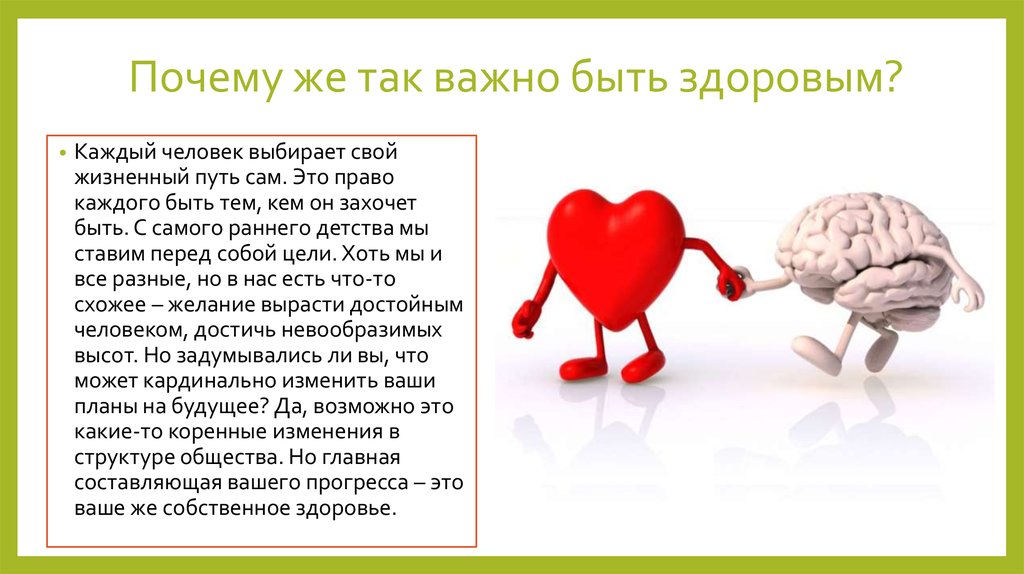 Почему же так важно быть здоровым?

• Каждый человек выбирает свой жизненный путь сам. Это право каждого быть тем, кем он захочет быть. С самого раннего детства мы ставим перед собой цели. Хоть мы и все разные, но в нас есть что-то схожее – желание вырасти достойным человеком, достичь невообразимых высот. Но задумывались ли вы, что может кардинально изменить ваши планы на будущее? Да, возможно это какие-то коренные изменения в структуре общества. Но главная составляющая вашего прогресса – это ваше же собственное здоровье.